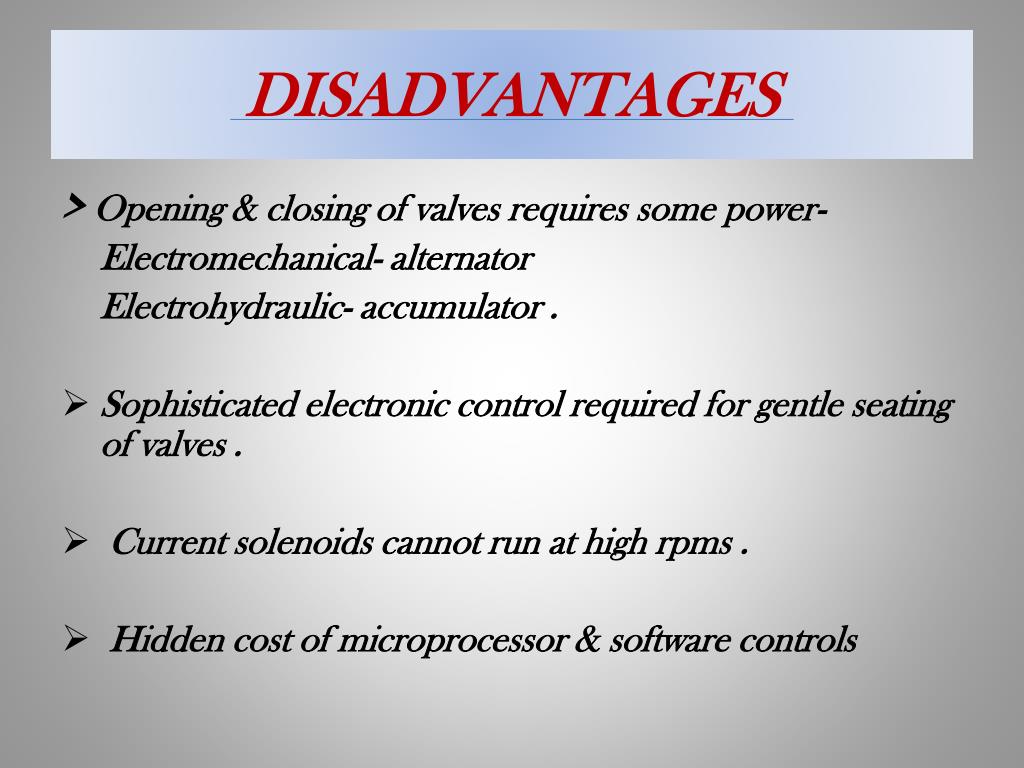 DISADVANTAGES

> Opening & closing of valves requires some power-
Electromechanical- alternator
Electrohydraulic- accumulator .

➢ Sophisticated electronic control required for gentle seating of valves .

➢ Current solenoids cannot run at high rpms .

➢ Hidden cost of microprocessor & software controls